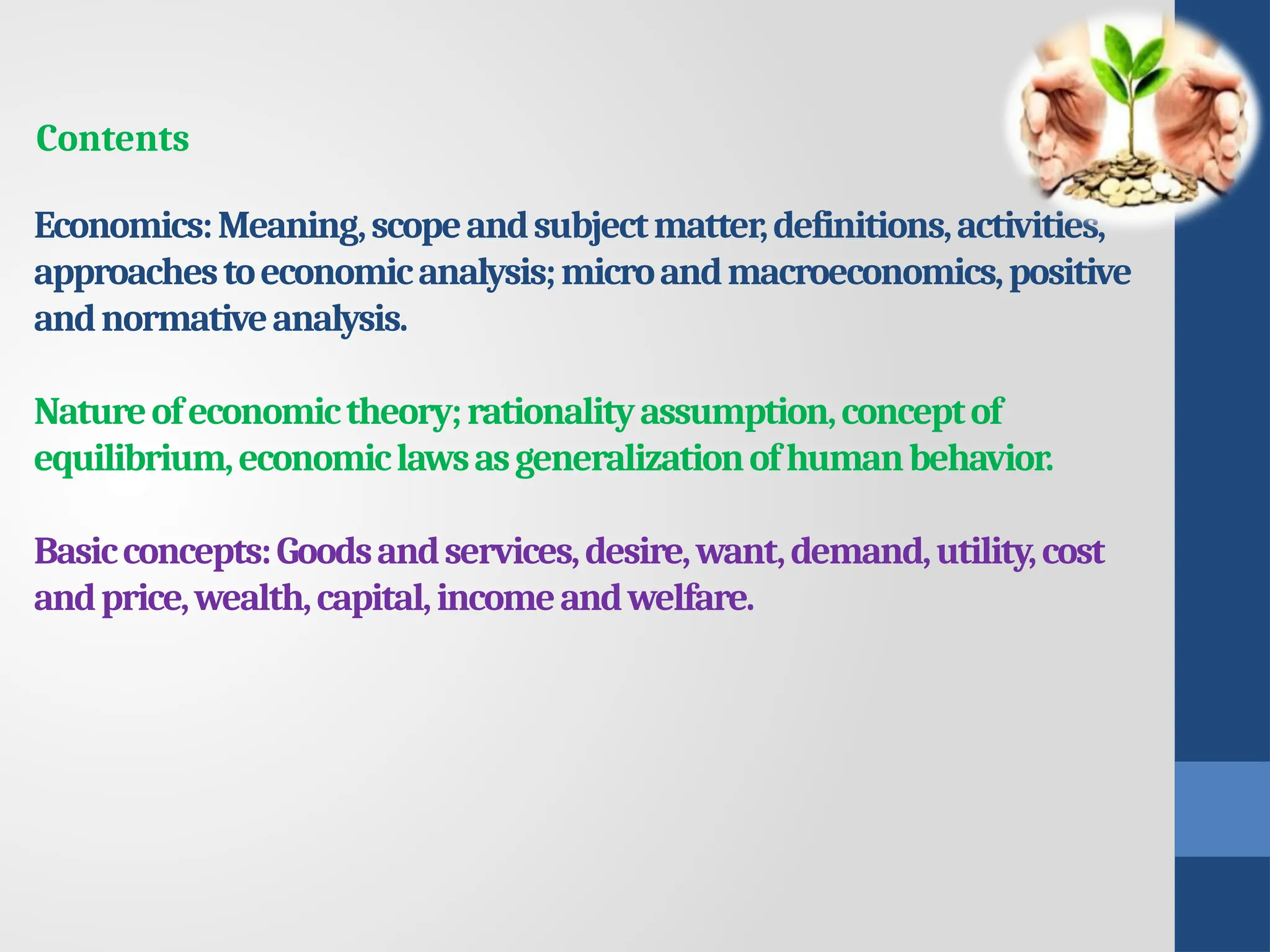 Contents

Economics: Meaning, scope and subject matter, definitions, activities, approaches to economic analysis; micro and macroeconomics, positive and normative analysis.

Nature of economic theory; rationality assumption, concept of equilibrium, economic laws as generalization of human behavior.

Basic concepts: Goods and services, desire, want, demand, utility, cost and price, wealth, capital, income and welfare.